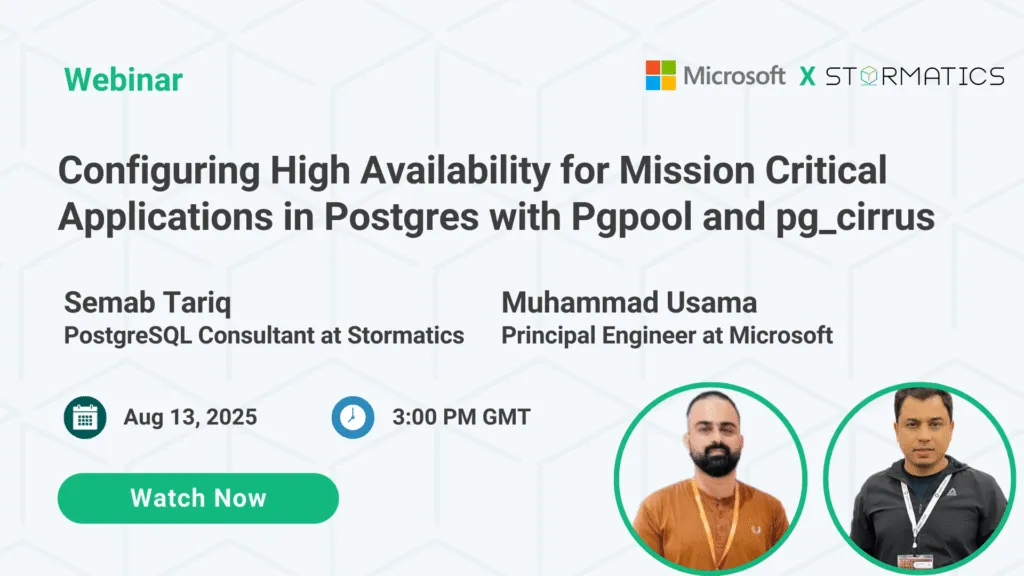 Webinar

Microsoft X STORMATICS

Configuring High Availability for Mission Critical Applications in Postgres with Pgpool and pg_cirrus

Semab Tariq
PostgreSQL Consultant at Stormatics

Muhammad Usama
Principal Engineer at Microsoft

Aug 13, 2025

3:00 PM GMT

Watch Now